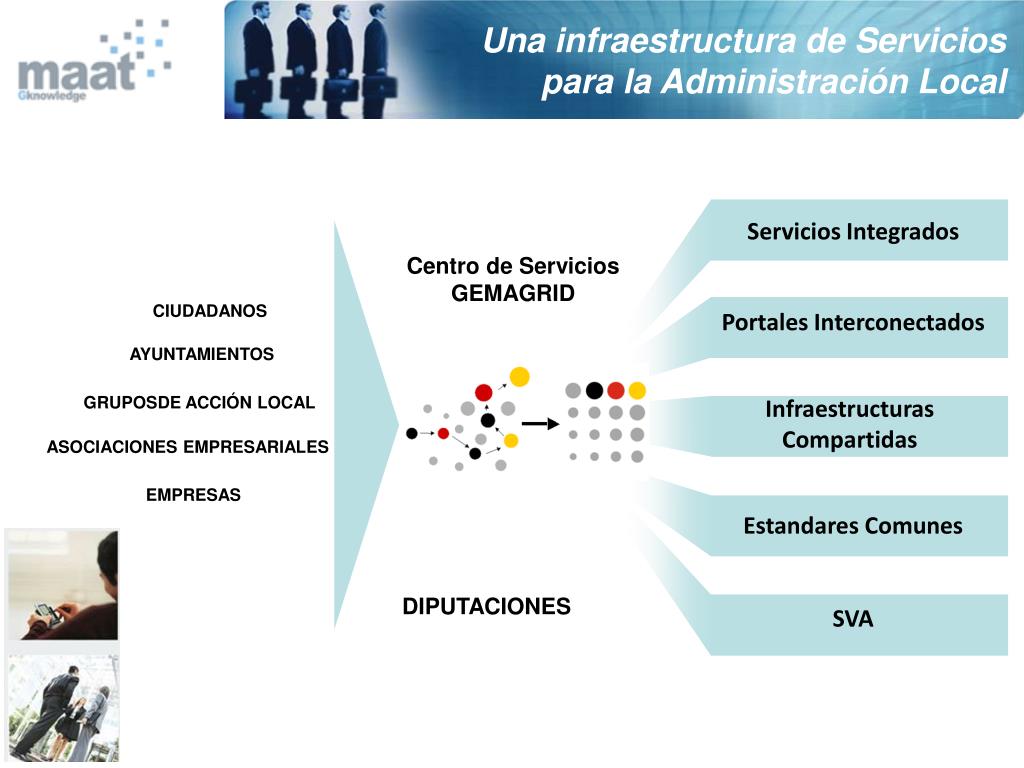 maat
Gknowledge

Una infraestructura de Servicios para la Administración Local

CIUDADANOS

AYUNTAMIENTOS

GRUPOSDE ACCIÓN LOCAL

ASOCIACIONES EMPRESARIALES

EMPRESAS

Centro de Servicios GEMAGRID

DIPUTACIONES

Servicios Integrados

Portales Interconectados

Infraestructuras Compartidas

Estandares Comunes

SVA